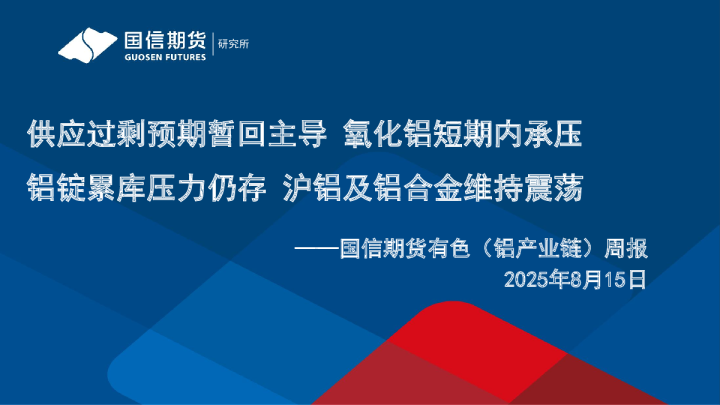 国信期货 GUOSEN FUTURES 研究所

供应过剩预期暂回主导 氧化铝短期内承压

铝锭累库压力仍存 沪铝及铝合金维持震荡

——国信期货有色（铝产业链）周报

2025年8月15日